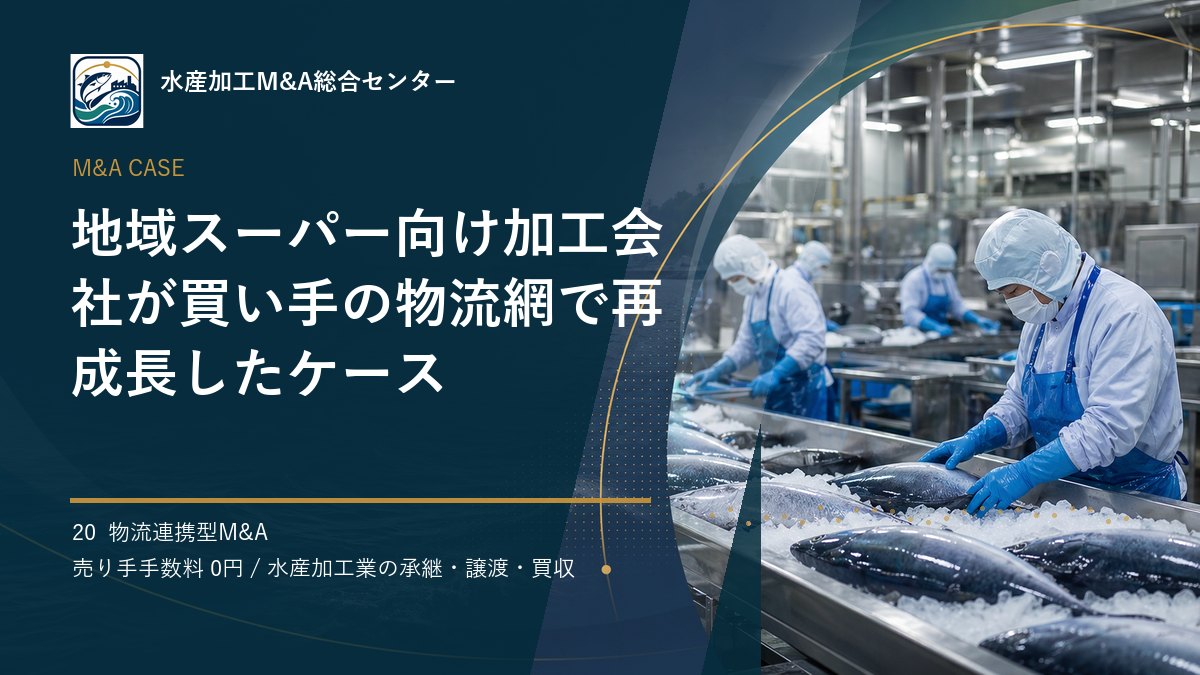 水産加工M&A総合センター

M&A CASE

地域スーパー向け加工会社が買い手の物流網で再成長したケース

20 物流連携型M&A
売り手手数料 0円 / 水産加工業の承継・譲渡・買収